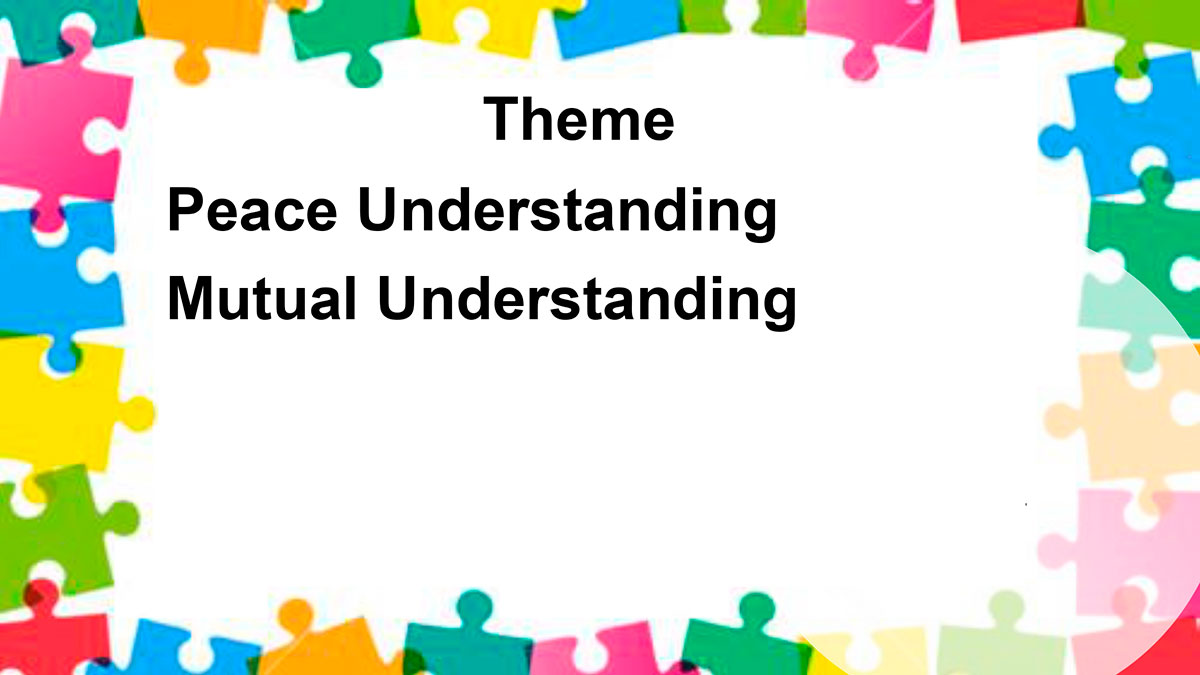 Theme

Peace Understanding

Mutual Understanding